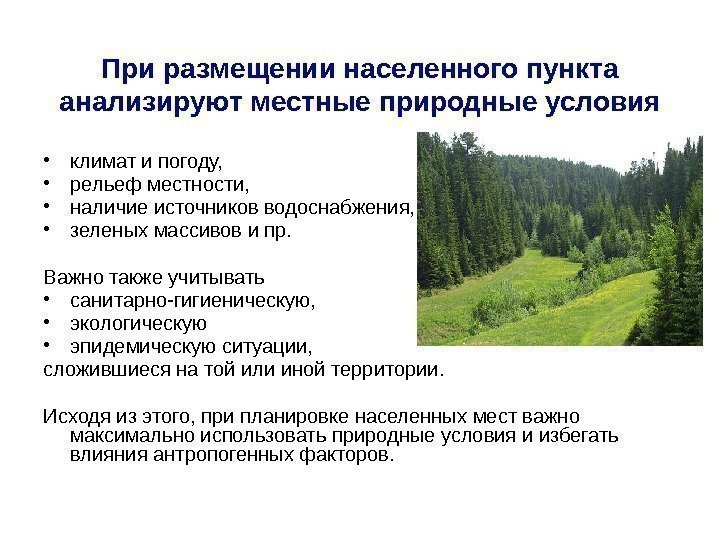 При размещении населенного пункта анализируют местные природные условия

• климат и погоду,
• рельеф местности,
• наличие источников водоснабжения,
• зеленых массивов и пр.

Важно также учитывать
• санитарно-гигиеническую,
• экологическую
• эпидемическую ситуации,
сложившиеся на той или иной территории.

Исходя из этого, при планировке населенных мест важно максимально использовать природные условия и избегать влияния антропогенных факторов.